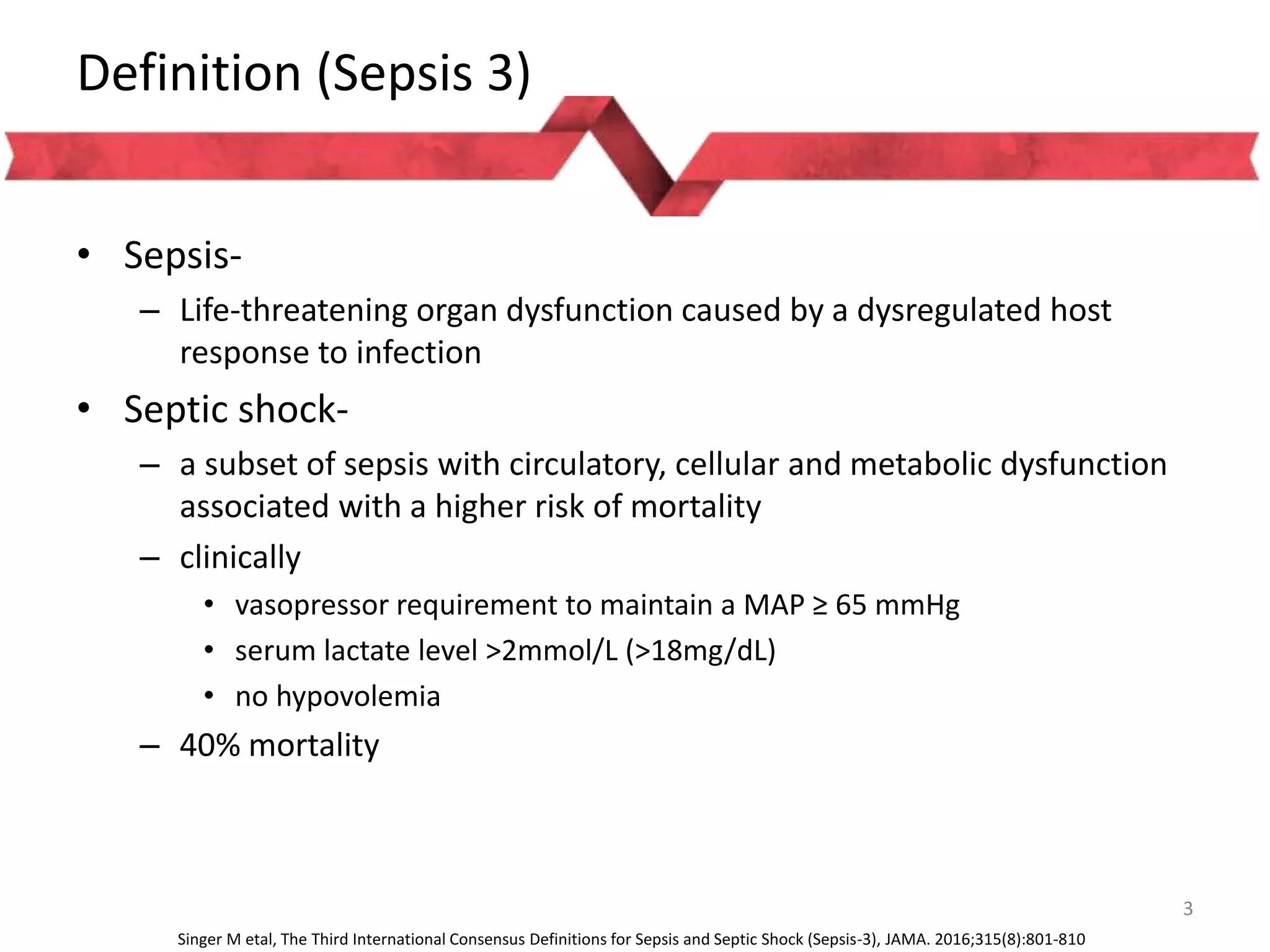 Definition (Sepsis 3)

• Sepsis-
– Life-threatening organ dysfunction caused by a dysregulated host response to infection

• Septic shock-
– a subset of sepsis with circulatory, cellular and metabolic dysfunction associated with a higher risk of mortality
– clinically
• vasopressor requirement to maintain a MAP ≥ 65 mmHg
• serum lactate level >2mmol/L (>18mg/dL)
• no hypovolemia
– 40% mortality

3

Singer M etal, The Third International Consensus Definitions for Sepsis and Septic Shock (Sepsis-3), JAMA. 2016;315(8):801-810